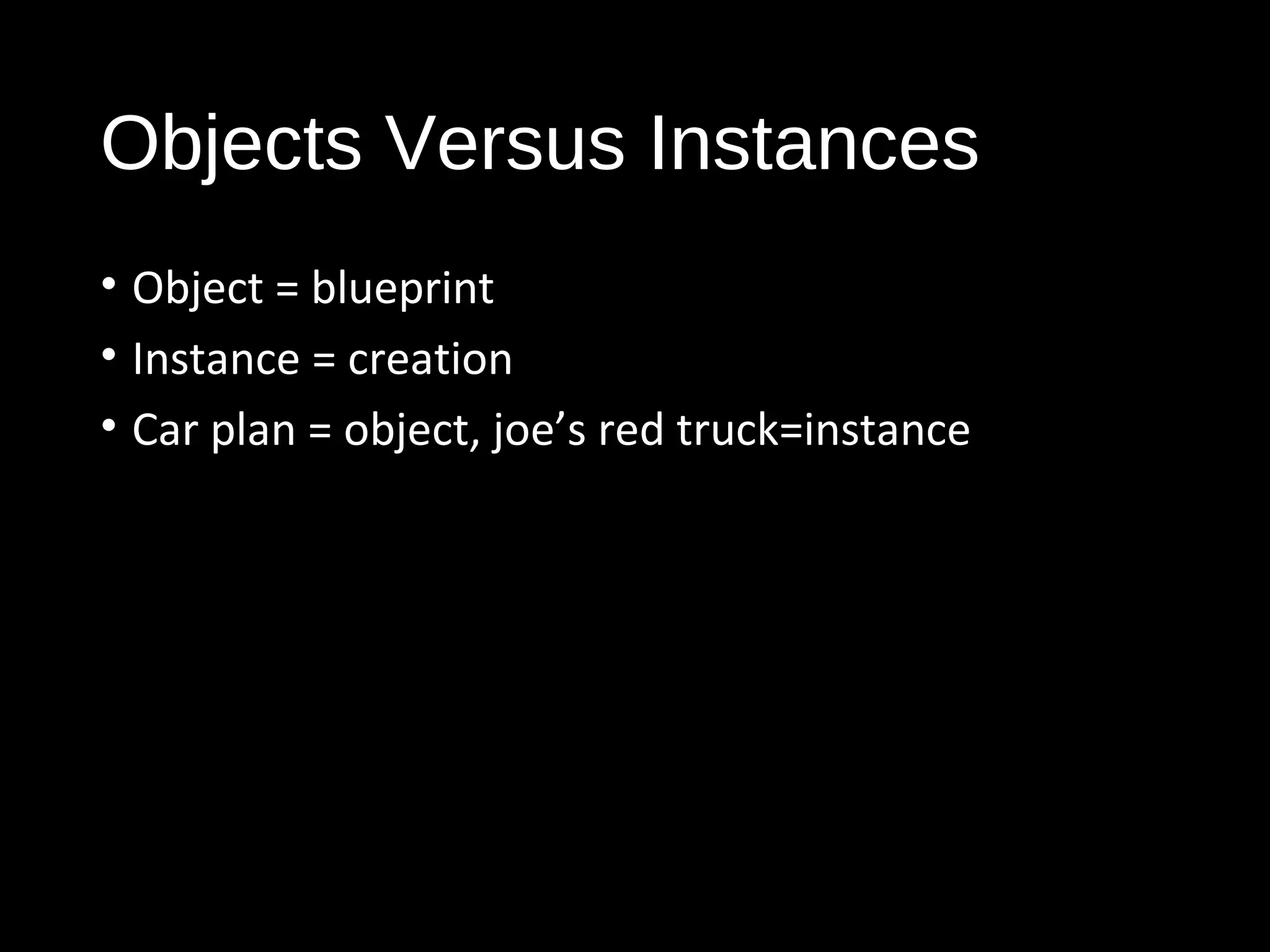 Objects Versus Instances

• Object = blueprint
• Instance = creation
• Car plan = object, joe’s red truck=instance